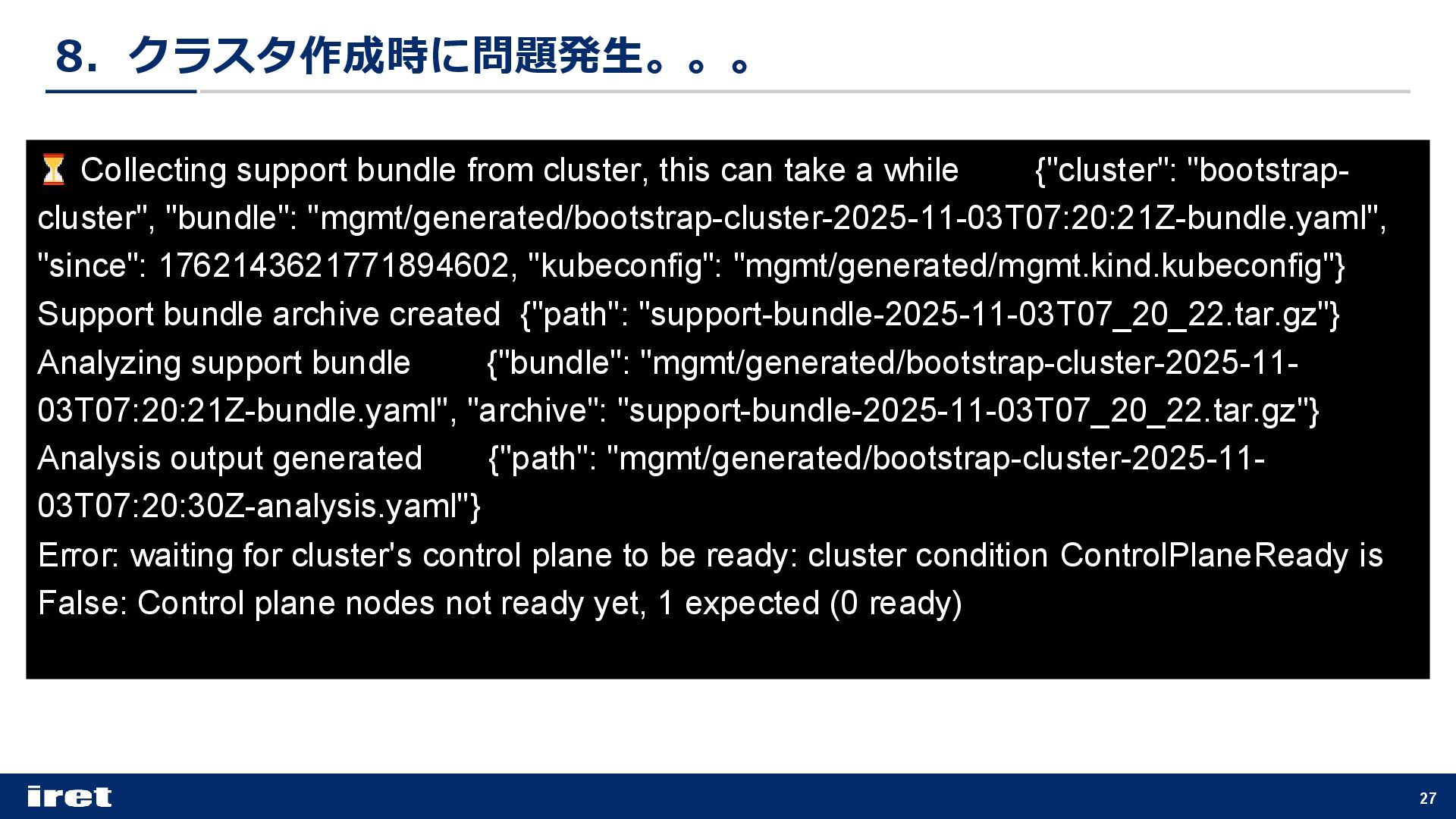 8. クラスタ作成時に問題発生。。。

⏳ Collecting support bundle from cluster, this can take a while {"cluster": "bootstrap-cluster", "bundle": "mgmt/generated/bootstrap-cluster-2025-11-03T07:20:21Z-bundle.yaml", "since": 1762143621771894602, "kubeconfig": "mgmt/generated/mgmt.kind.kubeconfig"}
Support bundle archive created {"path": "support-bundle-2025-11-03T07_20_22.tar.gz"}
Analyzing support bundle {"bundle": "mgmt/generated/bootstrap-cluster-2025-11-03T07:20:21Z-bundle.yaml", "archive": "support-bundle-2025-11-03T07_20_22.tar.gz"}
Analysis output generated {"path": "mgmt/generated/bootstrap-cluster-2025-11-03T07:20:30Z-analysis.yaml"}
Error: waiting for cluster's control plane to be ready: cluster condition ControlPlaneReady is False: Control plane nodes not ready yet, 1 expected (0 ready)

iret

27